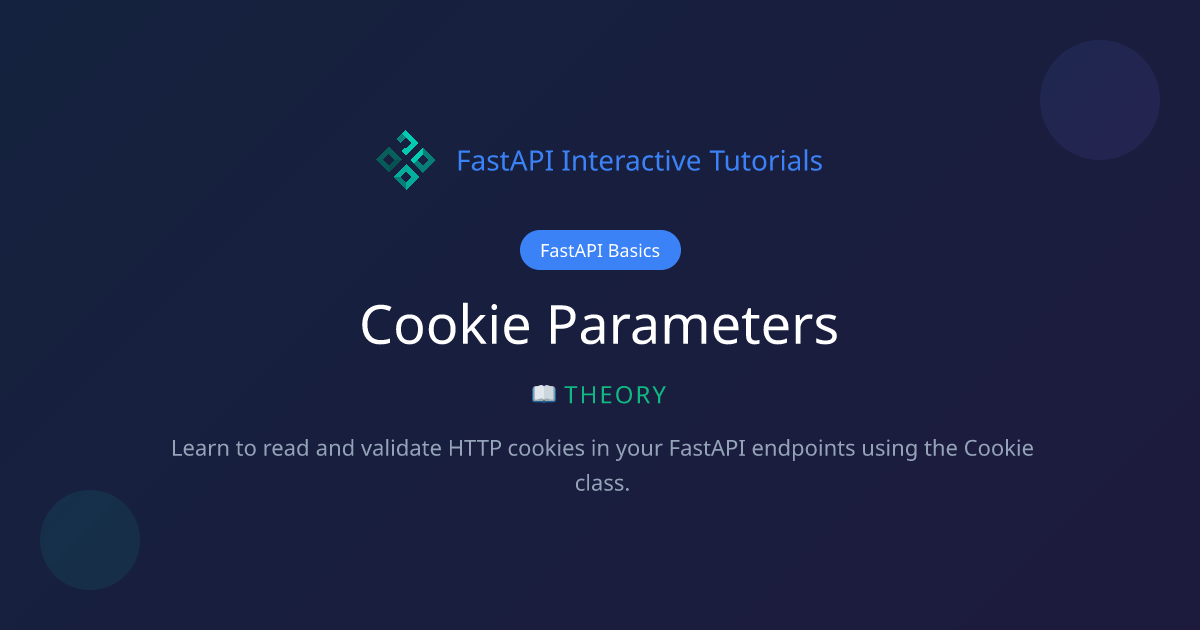 FastAPI Interactive Tutorials

FastAPI Basics

Cookie Parameters

📖 THEORY

Learn to read and validate HTTP cookies in your FastAPI endpoints using the Cookie class.